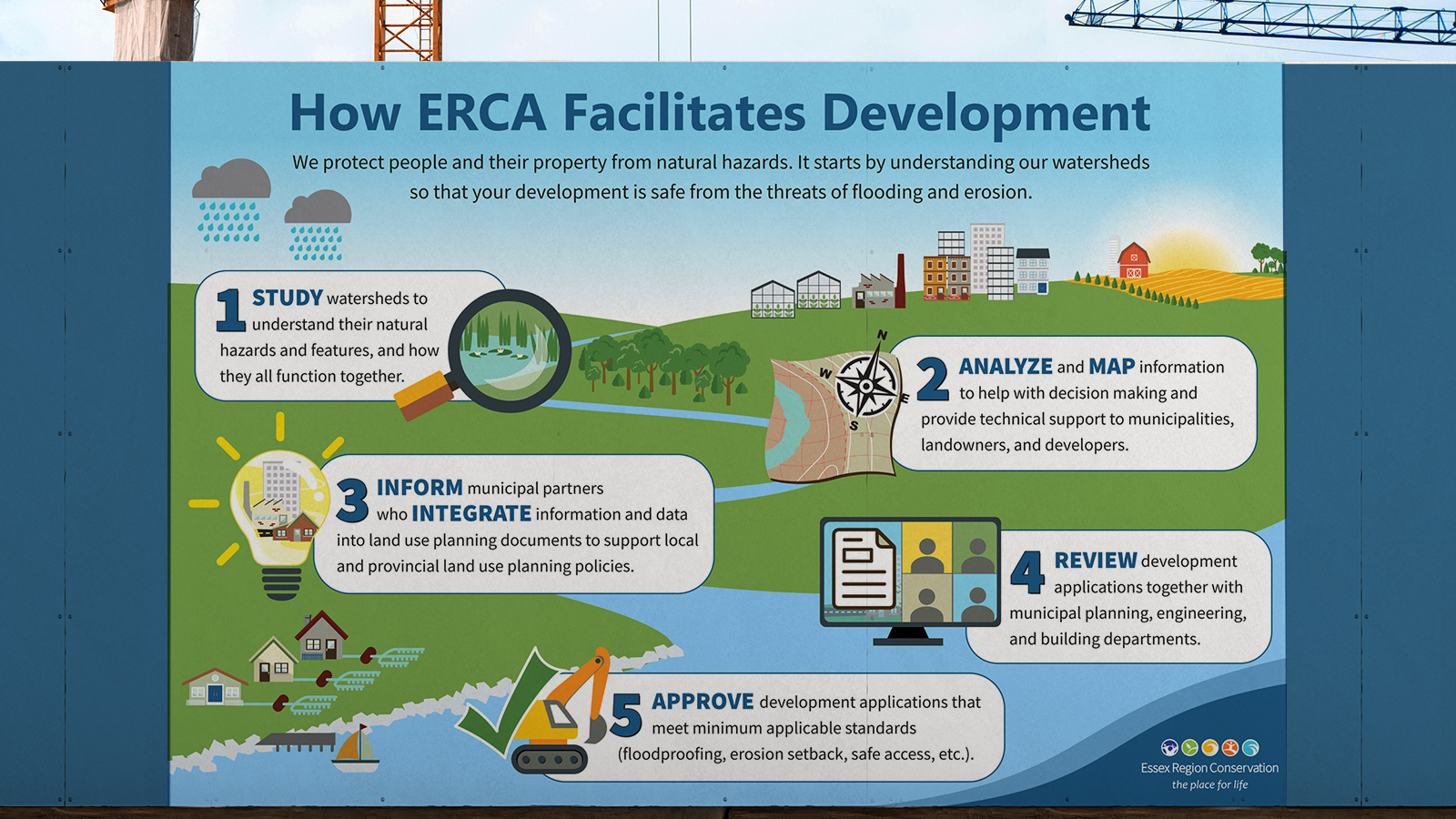 How ERCA Facilitates Development

We protect people and their property from natural hazards. It starts by understanding our watersheds so that your development is safe from the threats of flooding and erosion.

1 STUDY watersheds to understand their natural hazards and features, and how they all function together.

N W E S

2 ANALYZE and MAP information to help with decision making and provide technical support to municipalities, landowners, and developers.

3 INFORM municipal partners who INTEGRATE information and data into land use planning documents to support local and provincial land use planning policies.

4 REVIEW development applications together with municipal planning, engineering, and building departments.

5 APPROVE development applications that meet minimum applicable standards (floodproofing, erosion setback, safe access, etc.).

Essex Region Conservation
the place for life